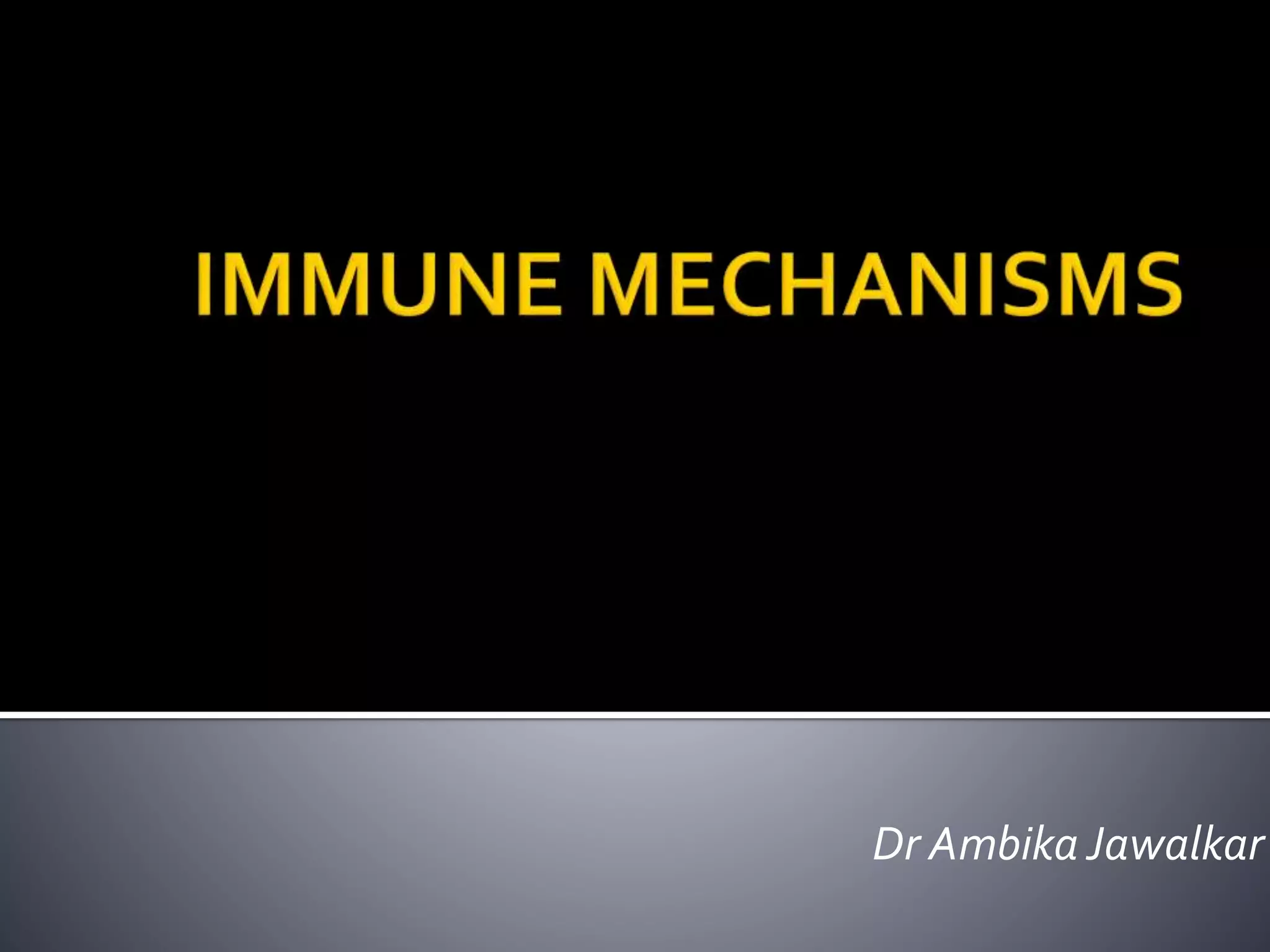 IMMUNE MECHANISMS

Dr Ambika Jawalkar